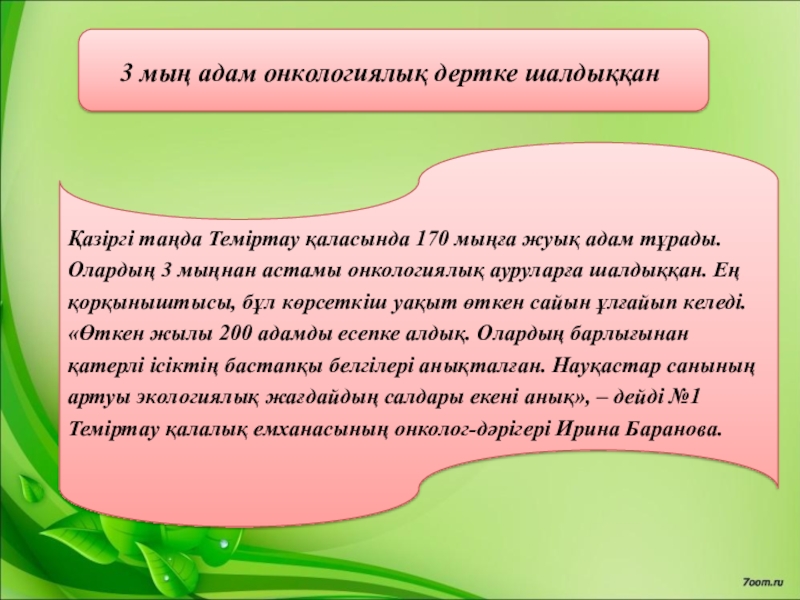 3 мың адам онкологиялық дертке шалдыққан

Қазіргі таңда Теміртау қаласында 170 мыңға жуық адам тұрады. Олардың 3 мыңнан астамы онкологиялық ауруларға шалдыққан. Ең қорқыныштысы, бұл көрсеткіш уақыт өткен сайын ұлғайып келеді. «Өткен жылы 200 адамды есепке алдық. Олардың барлығынан қатерлі ісіктің бастапқы белгілері анықталған. Науқастар санының артуы экологиялық жағдайдың салдары екені анық», – дейді №1 Теміртау қалалық емханасының онколог-дәрігері Ирина Баранова.

7oom.ru